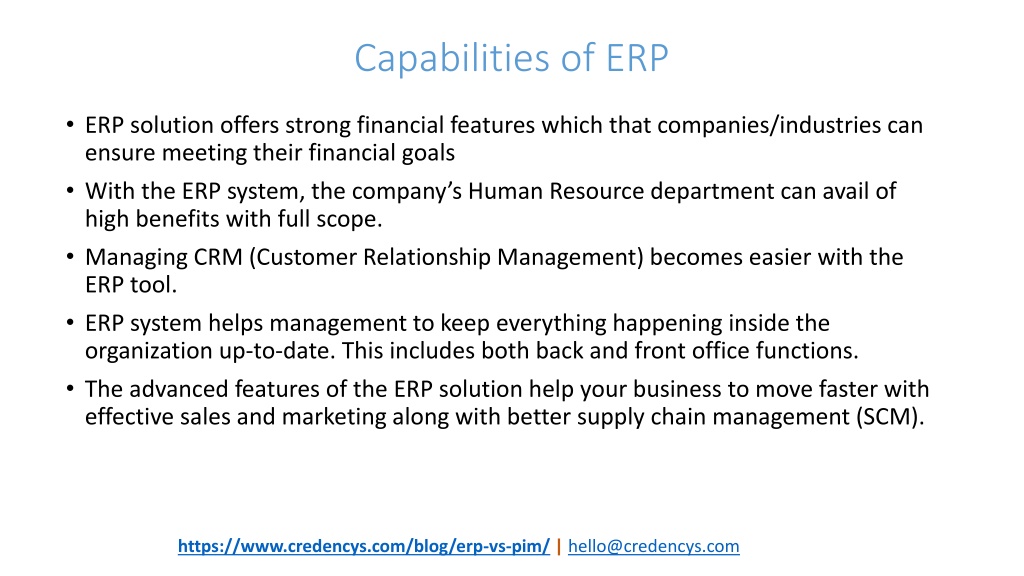 Capabilities of ERP

• ERP solution offers strong financial features which that companies/industries can ensure meeting their financial goals

• With the ERP system, the company's Human Resource department can avail of high benefits with full scope.

• Managing CRM (Customer Relationship Management) becomes easier with the ERP tool.

• ERP system helps management to keep everything happening inside the organization up-to-date. This includes both back and front office functions.

• The advanced features of the ERP solution help your business to move faster with effective sales and marketing along with better supply chain management (SCM).

https://www.credencys.com/blog/erp-vs-pim/ | hello@credencys.com